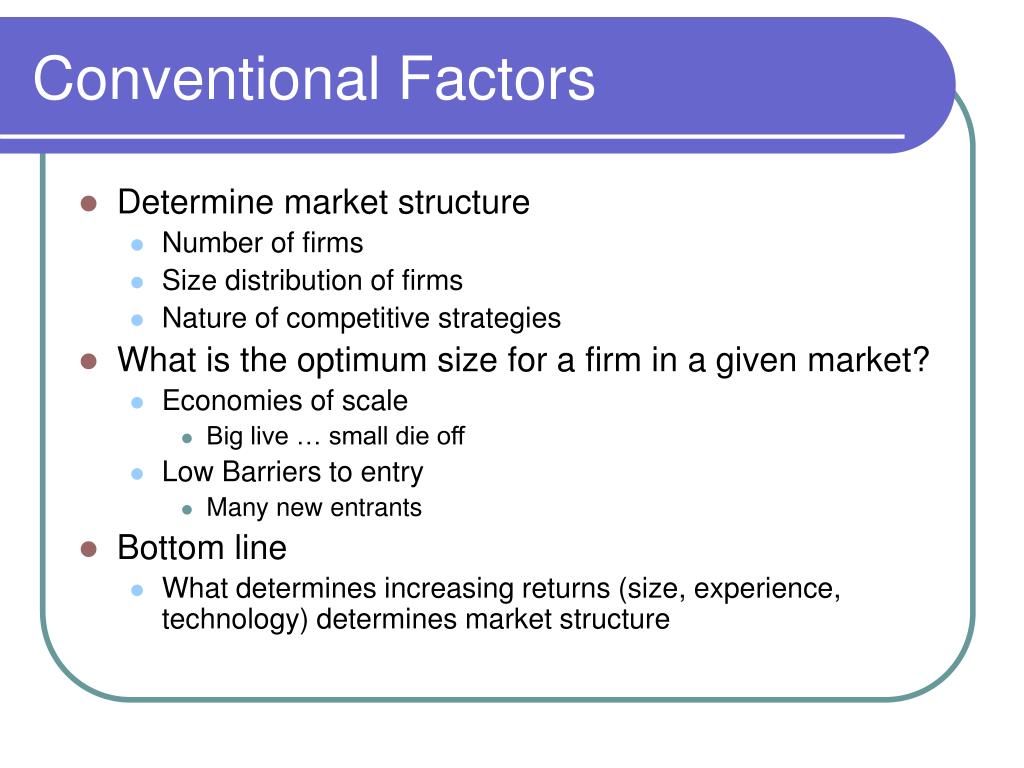 Conventional Factors

- Determine market structure
  - Number of firms
  - Size distribution of firms
  - Nature of competitive strategies
- What is the optimum size for a firm in a given market?
  - Economies of scale
    - Big live … small die off
  - Low Barriers to entry
    - Many new entrants
- Bottom line
  - What determines increasing returns (size, experience, technology) determines market structure